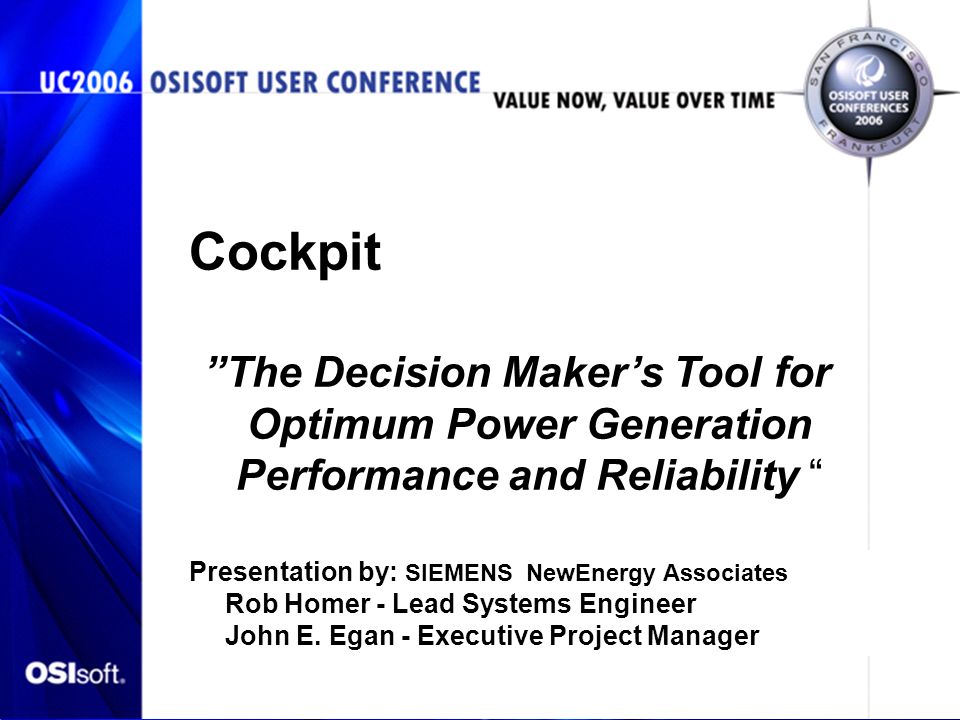 UC2006 OSISOFT USER CONFERENCE

VALUE NOW, VALUE OVER TIME

SAN FRANCISCO
OSISOFT USER CONFERENCES 2006
FRANKFURT

Cockpit

”The Decision Maker’s Tool for Optimum Power Generation Performance and Reliability “

Presentation by: SIEMENS NewEnergy Associates
Rob Homer - Lead Systems Engineer
John E. Egan - Executive Project Manager

OSIsoft.